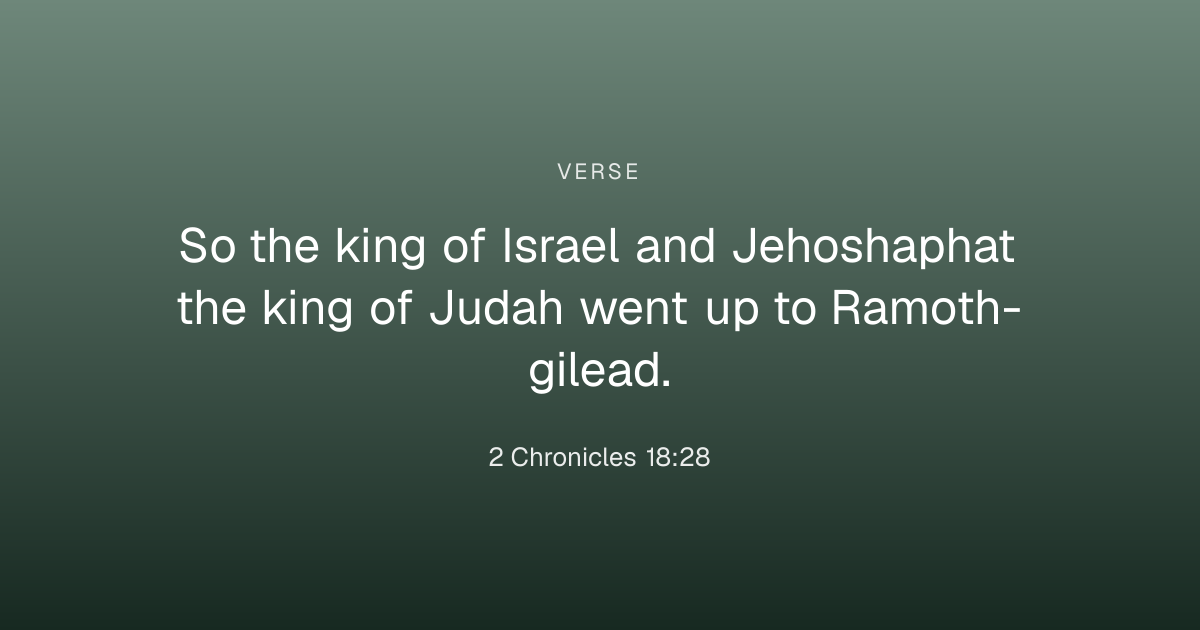 VERSE

So the king of Israel and Jehoshaphat the king of Judah went up to Ramoth-gilead.

2 Chronicles 18:28